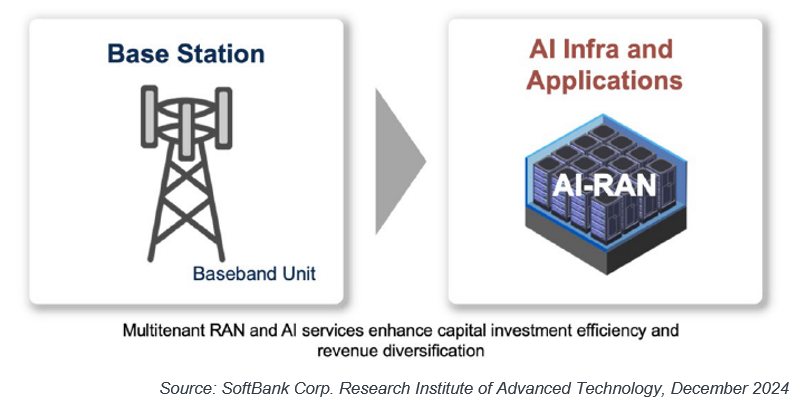 Base Station

Baseband Unit

AI Infra and Applications

AI-RAN

Multitenant RAN and AI services enhance capital investment efficiency and revenue diversification

Source: SoftBank Corp. Research Institute of Advanced Technology, December 2024